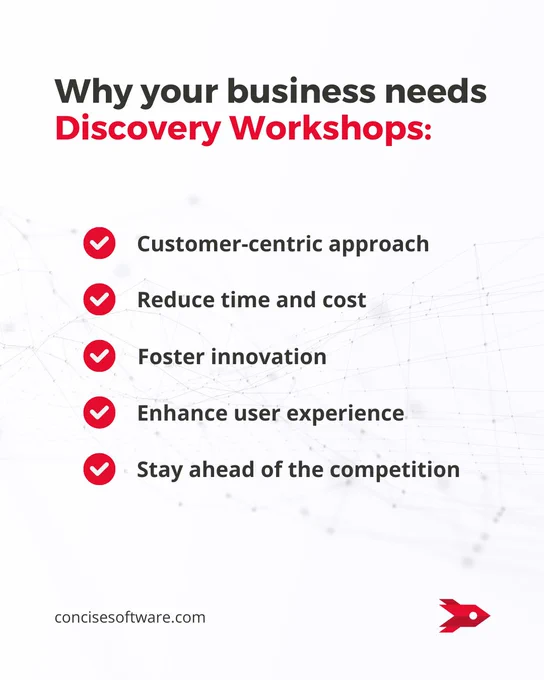 Why your business needs Discovery Workshops:

Customer-centric approach

Reduce time and cost

Foster innovation

Enhance user experience

Stay ahead of the competition

concisesoftware.com